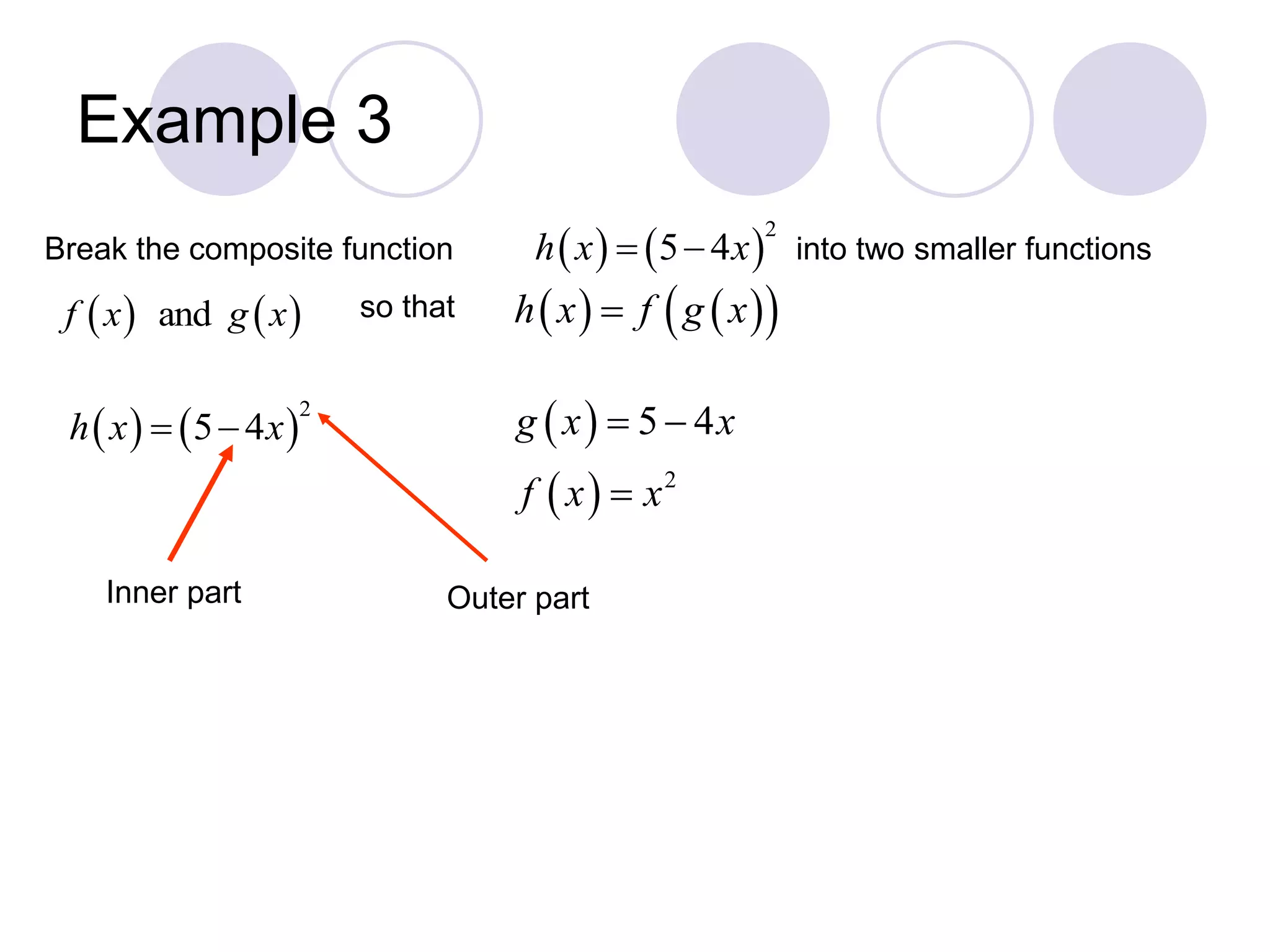 Example 3

Break the composite function $h(x)=(5-4x)^2$ into two smaller functions

$f(x)$ and $g(x)$ so that $h(x)=f(g(x))$

$h(x)=(5-4x)^2$

$g(x)=5-4x$

$f(x)=x^2$

Inner part

Outer part